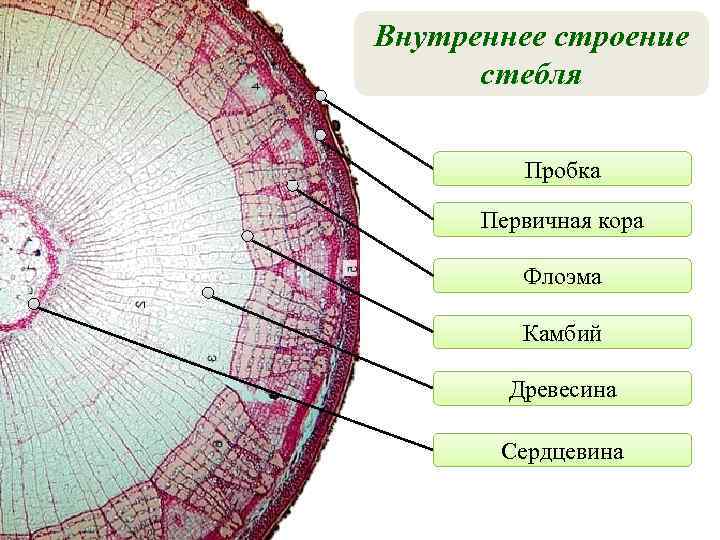 Внутреннее строение стебля

Пробка

Первичная кора

Флоэма

Камбий

Древесина

Сердцевина

4

2

5

3

6